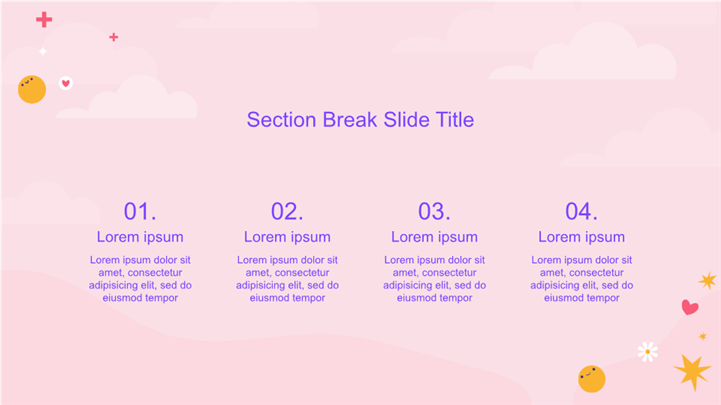 Section Break Slide Title

01.
Lorem ipsum
Lorem ipsum dolor sit amet, consectetur adipisicing elit, sed do eiusmod tempor

02.
Lorem ipsum
Lorem ipsum dolor sit amet, consectetur adipisicing elit, sed do eiusmod tempor

03.
Lorem ipsum
Lorem ipsum dolor sit amet, consectetur adipisicing elit, sed do eiusmod tempor

04.
Lorem ipsum
Lorem ipsum dolor sit amet, consectetur adipisicing elit, sed do eiusmod tempor